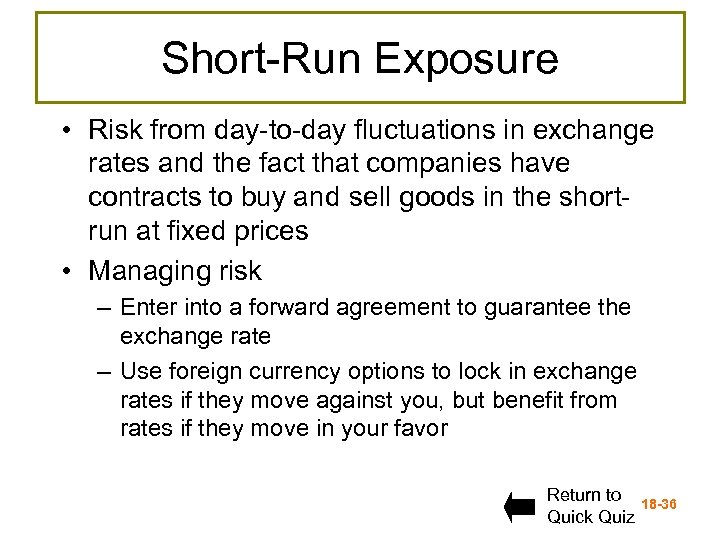 Short-Run Exposure

• Risk from day-to-day fluctuations in exchange rates and the fact that companies have contracts to buy and sell goods in the short-run at fixed prices

• Managing risk
– Enter into a forward agreement to guarantee the exchange rate
– Use foreign currency options to lock in exchange rates if they move against you, but benefit from rates if they move in your favor

Return to Quick Quiz

18-36